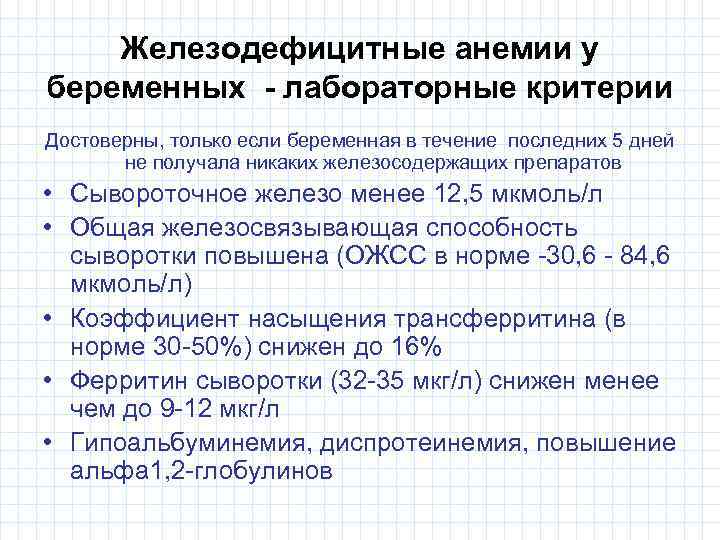 Железодефицитные анемии у беременных - лабораторные критерии

Достоверны, только если беременная в течение последних 5 дней не получала никаких железосодержащих препаратов

• Сывороточное железо менее 12,5 мкмоль/л
• Общая железосвязывающая способность сыворотки повышена (ОЖСС в норме -30,6 - 84,6 мкмоль/л)
• Коэффициент насыщения трансферритина (в норме 30-50%) снижен до 16%
• Ферритин сыворотки (32-35 мкг/л) снижен менее чем до 9-12 мкг/л
• Гипоальбуминемия, диспротеинемия, повышение альфа1,2-глобулинов